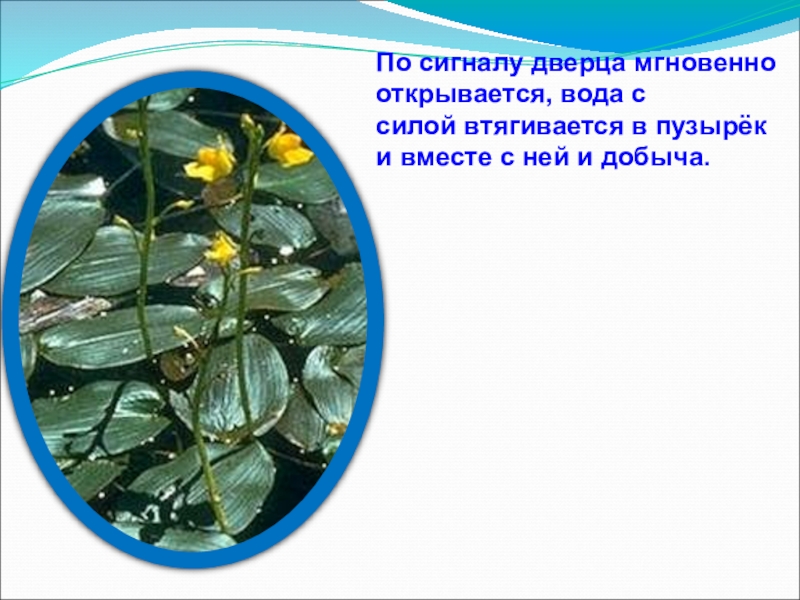 По сигналу дверца мгновенно открывается, вода с силой втягивается в пузырёк и вместе с ней и добыча.